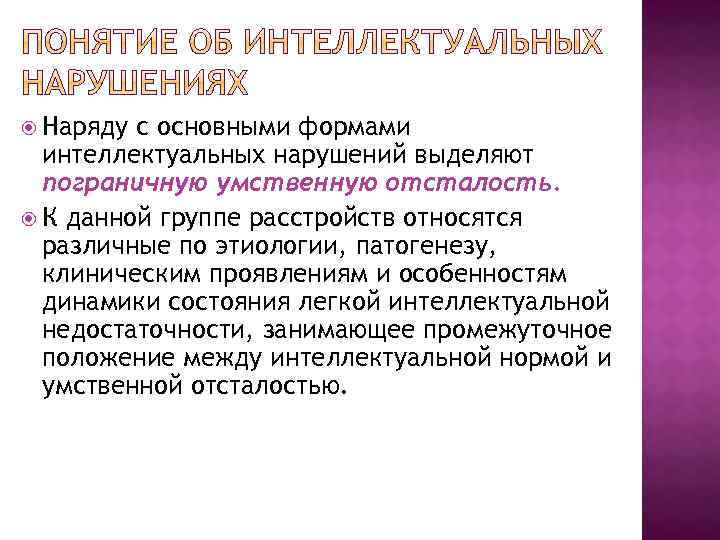 ПОНЯТИЕ ОБ ИНТЕЛЛЕКТУАЛЬНЫХ НАРУШЕНИЯХ

Наряду с основными формами интеллектуальных нарушений выделяют пограничную умственную отсталость.

К данной группе расстройств относятся различные по этиологии, патогенезу, клиническим проявлениям и особенностям динамики состояния легкой интеллектуальной недостаточности, занимающее промежуточное положение между интеллектуальной нормой и умственной отсталостью.